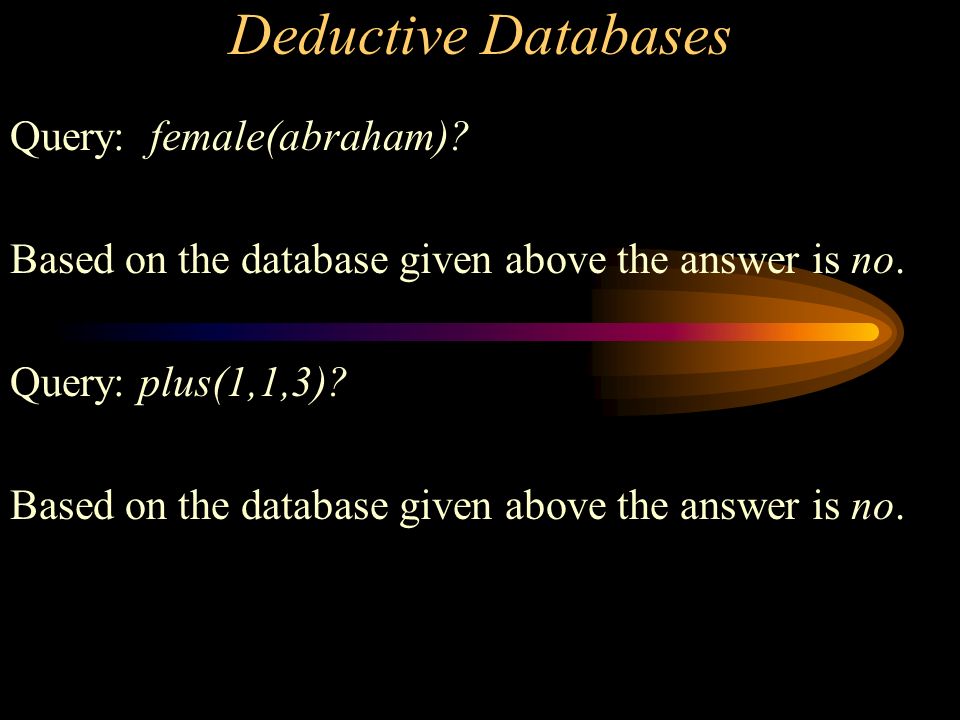 Deductive Databases

Query: female(abraham)?

Based on the database given above the answer is no.

Query: plus(1,1,3)?

Based on the database given above the answer is no.